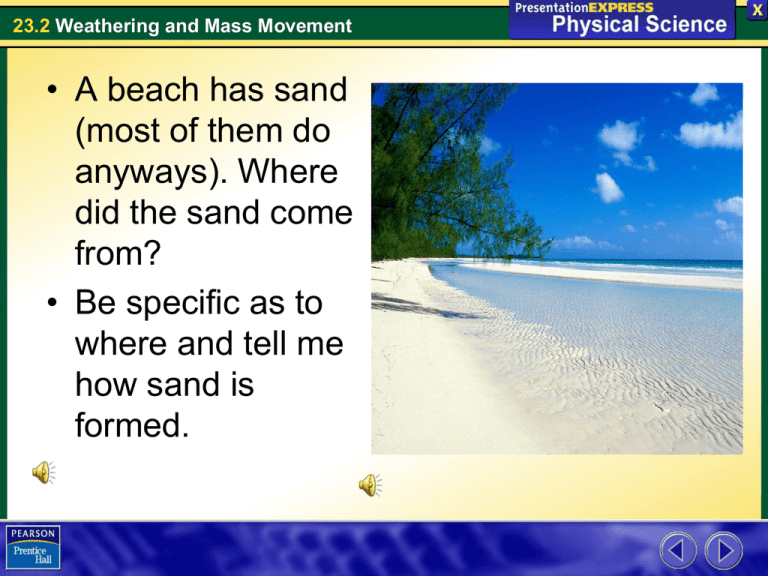 23.2 Weathering and Mass Movement

PresentationEXPRESS
Physical Science

X

• A beach has sand (most of them do anyways). Where did the sand come from?
• Be specific as to where and tell me how sand is formed.

PEARSON
Prentice Hall